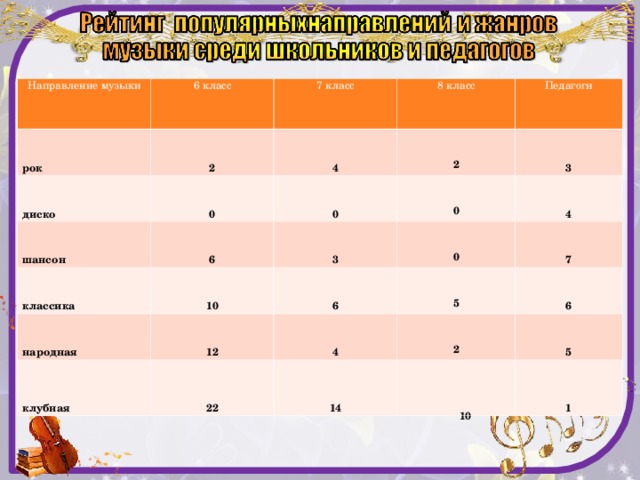 Рейтинг популярныхнаправлений и жанров музыки среди школьников и педагогов

| Направление музыки | 6 класс | 7 класс | 8 класс | Педагоги |
|---|---|---|---|---|
| рок | 2 | 4 | 2 | 3 |
| диско | 0 | 0 | 0 | 4 |
| шансон | 6 | 3 | 0 | 7 |
| классика | 10 | 6 | 5 | 6 |
| народная | 12 | 4 | 2 | 5 |
| клубная | 22 | 14 | 10 | 1 |